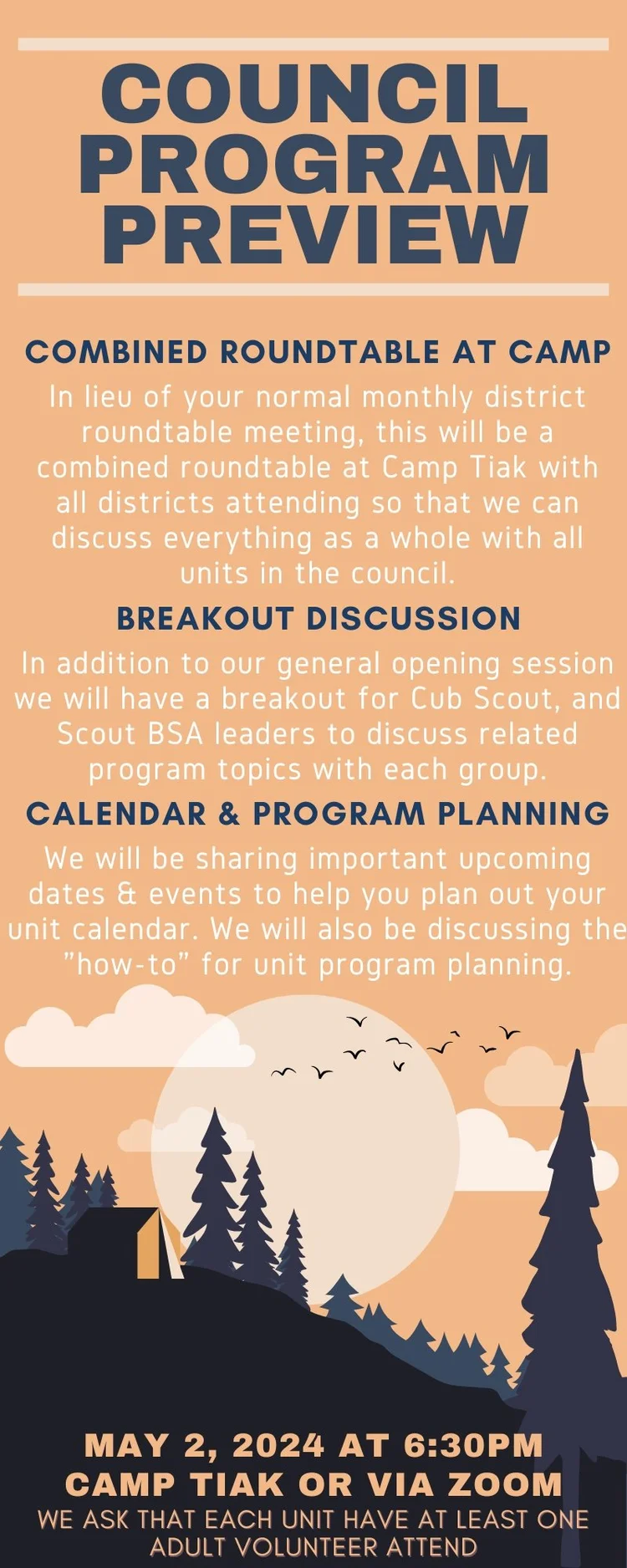 COUNCIL PROGRAM PREVIEW

COMBINED ROUNDTABLE AT CAMP

In lieu of your normal monthly district roundtable meeting, this will be a combined roundtable at Camp Tiak with all districts attending so that we can discuss everything as a whole with all units in the council.

BREAKOUT DISCUSSION

In addition to our general opening session we will have a breakout for Cub Scout, and Scout BSA leaders to discuss related program topics with each group.

CALENDAR & PROGRAM PLANNING

We will be sharing important upcoming dates & events to help you plan out your unit calendar. We will also be discussing the "how-to" for unit program planning.

MAY 2, 2024 AT 6:30PM
CAMP TIAK OR VIA ZOOM
WE ASK THAT EACH UNIT HAVE AT LEAST ONE ADULT VOLUNTEER ATTEND